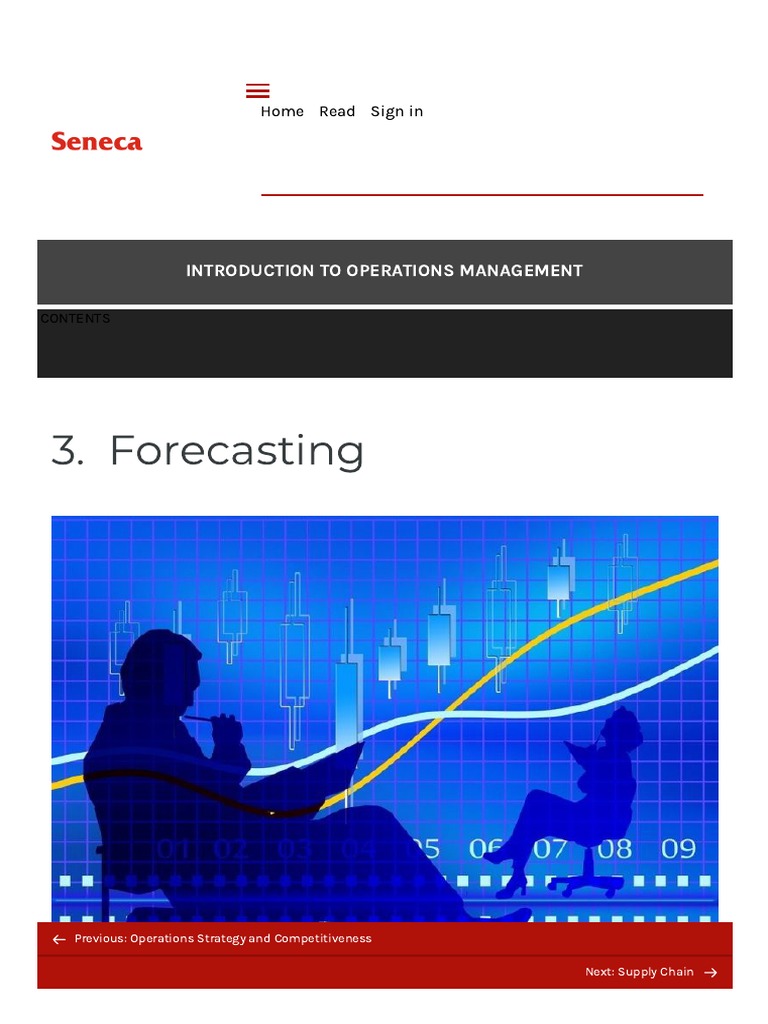 Seneca

Home Read Sign in

INTRODUCTION TO OPERATIONS MANAGEMENT

CONTENTS

3. Forecasting

01 02 03 04 05 06 07 08 09

← Previous: Operations Strategy and Competitiveness

Next: Supply Chain →